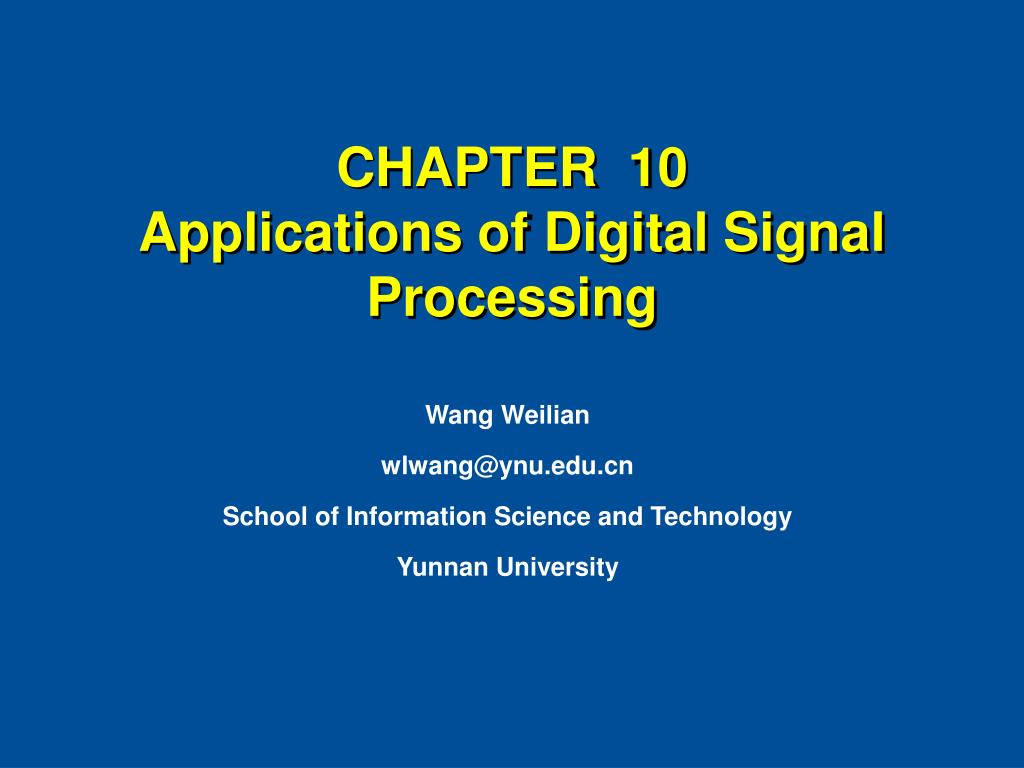 CHAPTER 10
Applications of Digital Signal Processing

Wang Weilian

wlwang@ynu.edu.cn

School of Information Science and Technology

Yunnan University